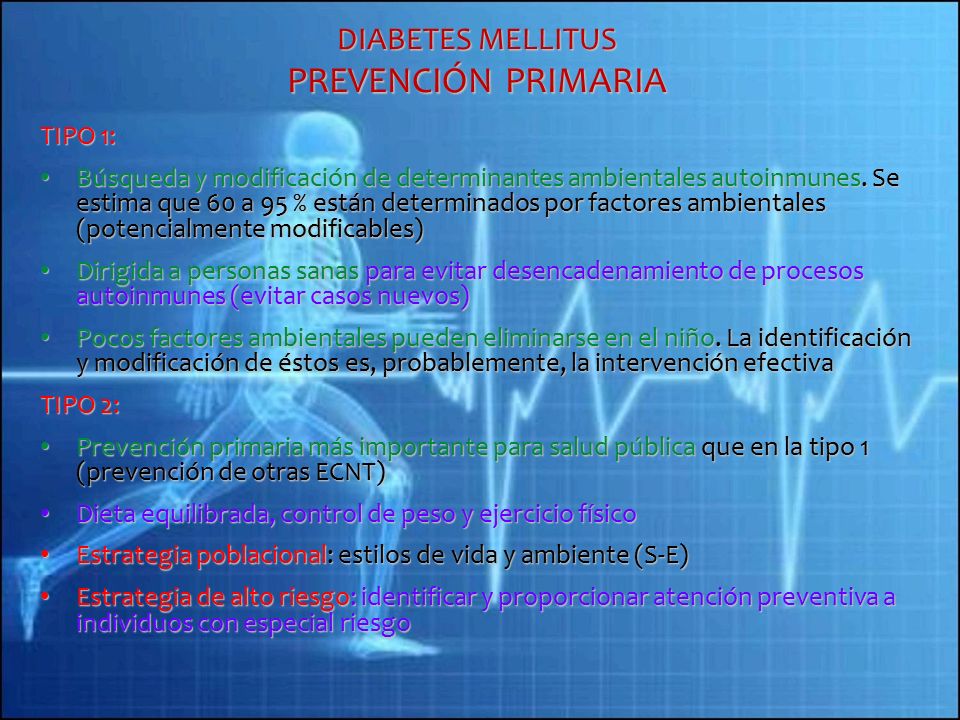 DIABETES MELLITUS
PREVENCIÓN PRIMARIA

TIPO 1:

• Búsqueda y modificación de determinantes ambientales autoinmunes. Se estima que 60 a 95 % están determinados por factores ambientales (potencialmente modificables)

• Dirigida a personas sanas para evitar desencadenamiento de procesos autoinmunes (evitar casos nuevos)

• Pocos factores ambientales pueden eliminarse en el niño. La identificación y modificación de éstos es, probablemente, la intervención efectiva

TIPO 2:

• Prevención primaria más importante para salud pública que en la tipo 1 (prevención de otras ECNT)

• Dieta equilibrada, control de peso y ejercicio físico

• Estrategia poblacional: estilos de vida y ambiente (S-E)

• Estrategia de alto riesgo: identificar y proporcionar atención preventiva a individuos con especial riesgo